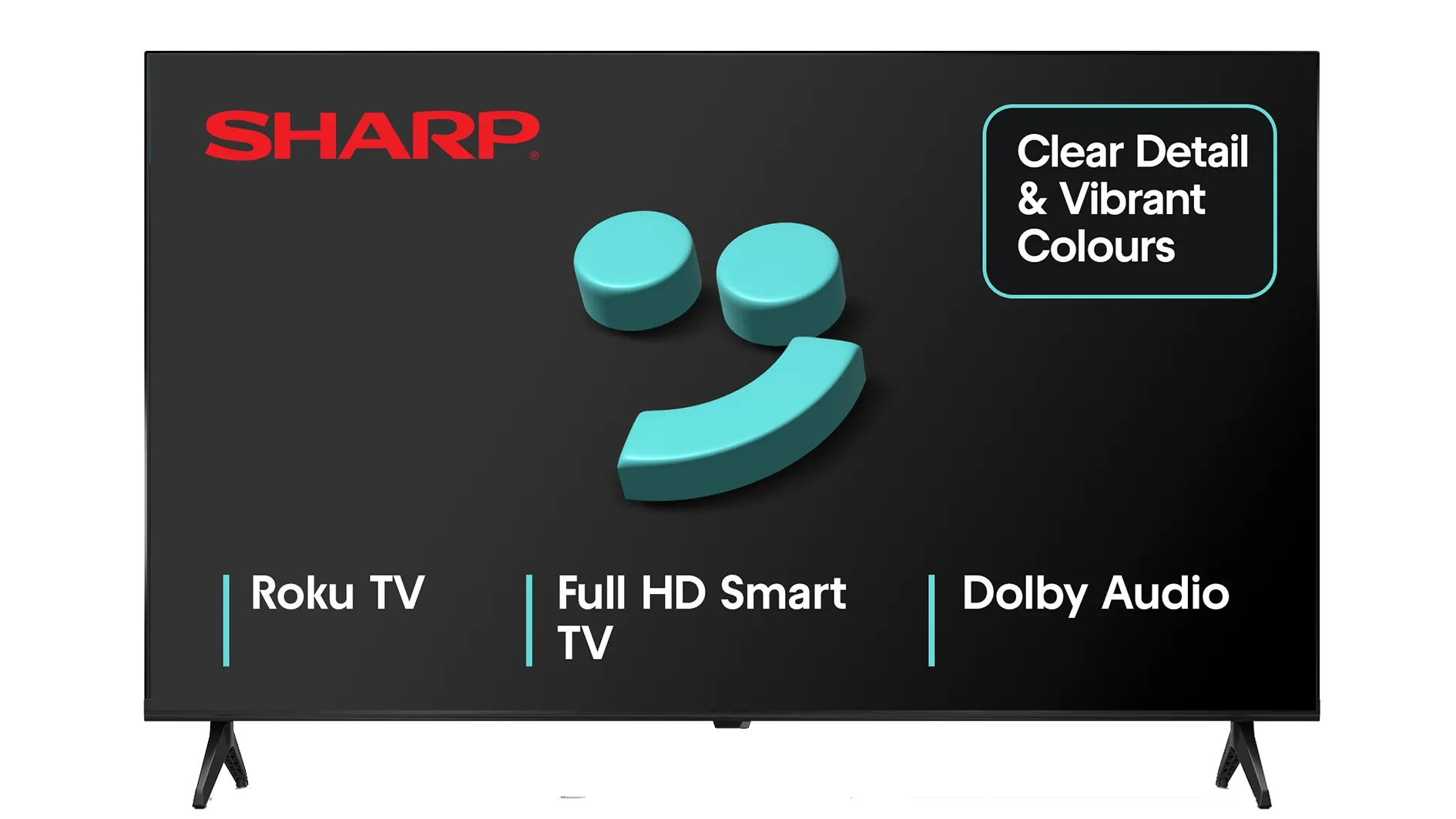 SHARP®

Clear Detail & Vibrant Colours

Roku TV

Full HD Smart TV

Dolby Audio